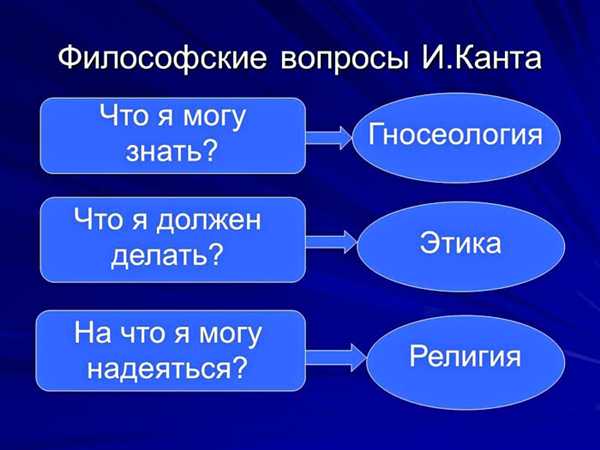 Философские вопросы И.Канта

Что я могу знать?

Гносеология

Что я должен делать?

Этика

На что я могу надеяться?

Религия